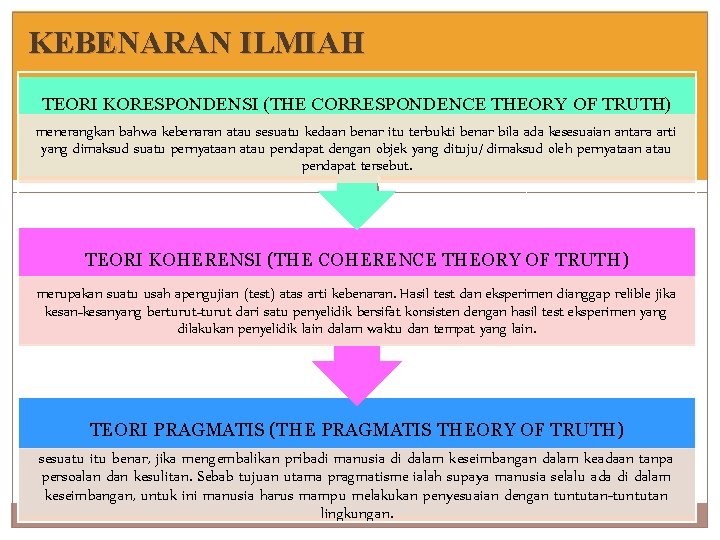 KEBENARAN ILMIAH

TEORI KORESPONDENSI (THE CORRESPONDENCE THEORY OF TRUTH)

menerangkan bahwa kebenaran atau sesuatu kedaan benar itu terbukti benar bila ada kesesuaian antara arti yang dimaksud suatu pernyataan atau pendapat dengan objek yang dituju/ dimaksud oleh pernyataan atau pendapat tersebut.

TEORI KOHERENSI (THE COHERENCE THEORY OF TRUTH)

merupakan suatu usah apengujian (test) atas arti kebenaran. Hasil test dan eksperimen dianggap relible jika kesan-kesanyang berturut-turut dari satu penyelidik bersifat konsisten dengan hasil test eksperimen yang dilakukan penyelidik lain dalam waktu dan tempat yang lain.

TEORI PRAGMATIS (THE PRAGMATIS THEORY OF TRUTH)

sesuatu itu benar, jika mengembalikan pribadi manusia di dalam keseimbangan dalam keadaan tanpa persoalan dan kesulitan. Sebab tujuan utama pragmatisme ialah supaya manusia selalu ada di dalam keseimbangan, untuk ini manusia harus mampu melakukan penyesuaian dengan tuntutan-tuntutan lingkungan.